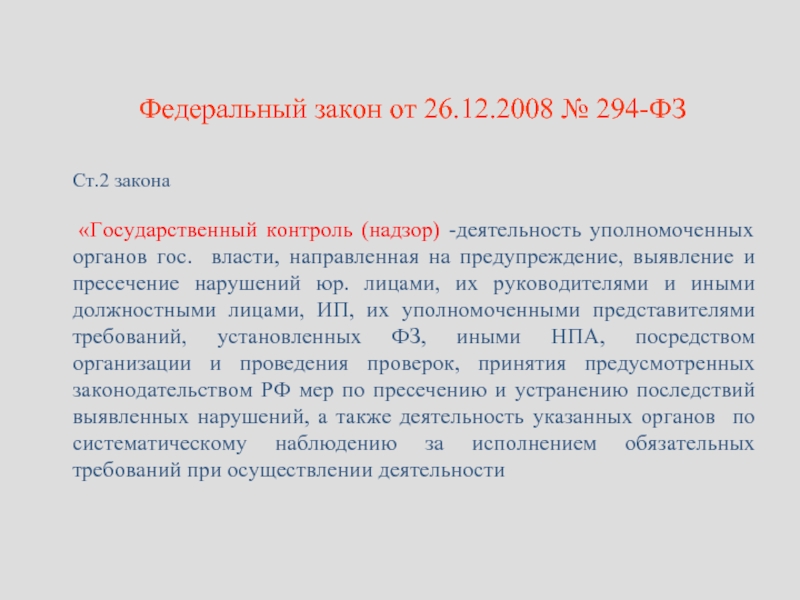 Федеральный закон от 26.12.2008 № 294-ФЗ

Ст.2 закона

«Государственный контроль (надзор) -деятельность уполномоченных органов гос. власти, направленная на предупреждение, выявление и пресечение нарушений юр. лицами, их руководителями и иными должностными лицами, ИП, их уполномоченными представителями требований, установленных ФЗ, иными НПА, посредством организации и проведения проверок, принятия предусмотренных законодательством РФ мер по пресечению и устранению последствий выявленных нарушений, а также деятельность указанных органов по систематическому наблюдению за исполнением обязательных требований при осуществлении деятельности